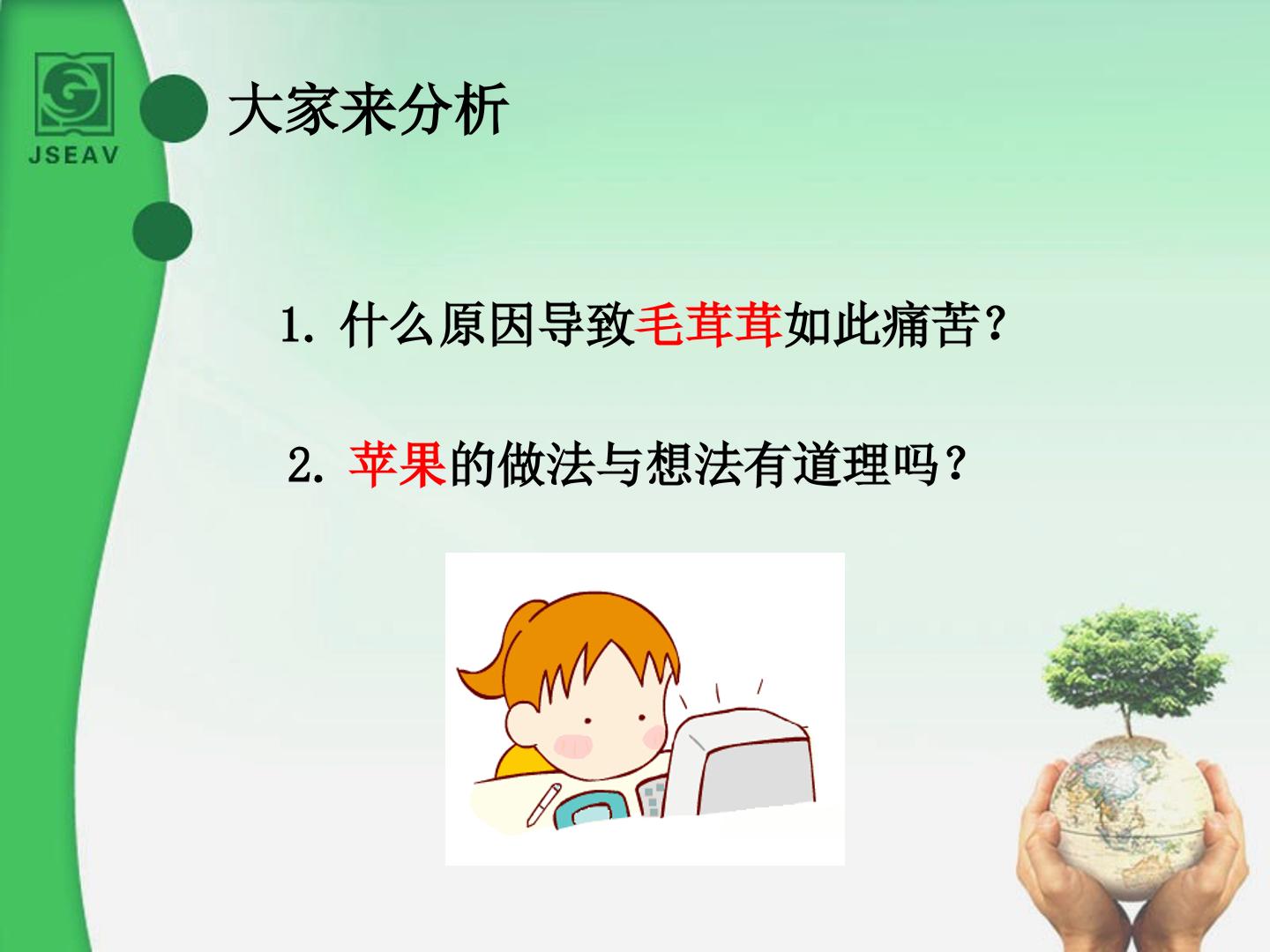 JSEAV

大家来分析

1.什么原因导致毛茸茸如此痛苦?

2.苹果的做法与想法有道理吗?